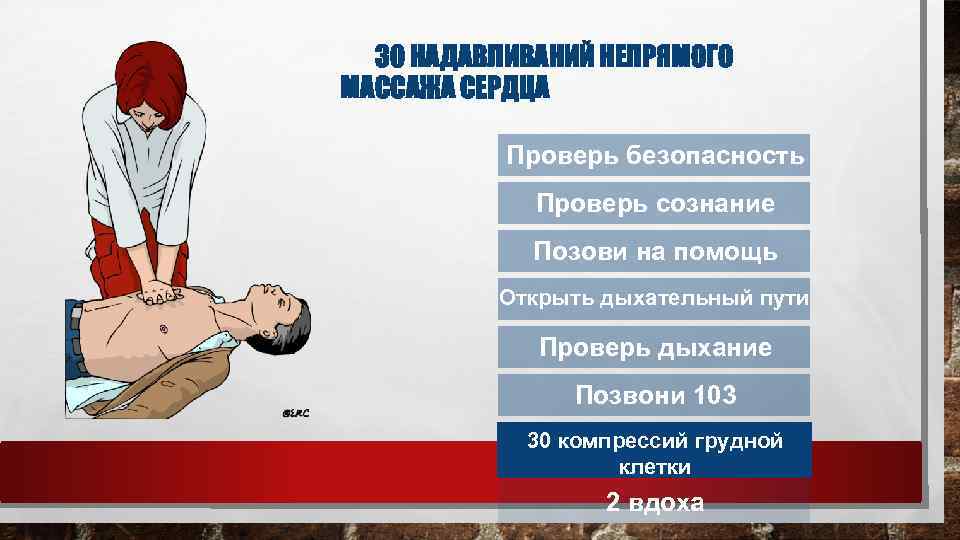 30 НАДАВЛИВАНИЙ НЕПРЯМОГО МАССАЖА СЕРДЦА

Проверь безопасность

Проверь сознание

Позови на помощь

Открыть дыхательный пути

Проверь дыхание

Позвони 103

30 компрессий грудной клетки

2 вдоха

©ERC